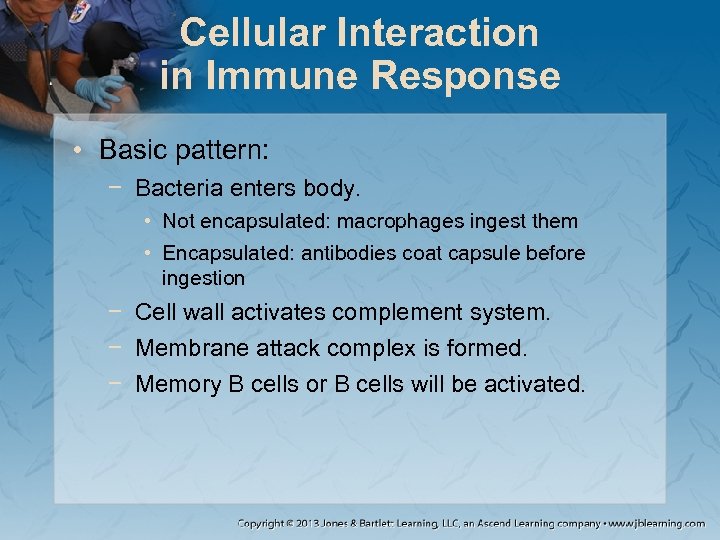 Cellular Interaction in Immune Response

• Basic pattern:
  − Bacteria enters body.
    • Not encapsulated: macrophages ingest them
    • Encapsulated: antibodies coat capsule before ingestion
  − Cell wall activates complement system.
  − Membrane attack complex is formed.
  − Memory B cells or B cells will be activated.

Copyright © 2013 Jones & Bartlett Learning, LLC, an Ascend Learning company • www.jblearning.com